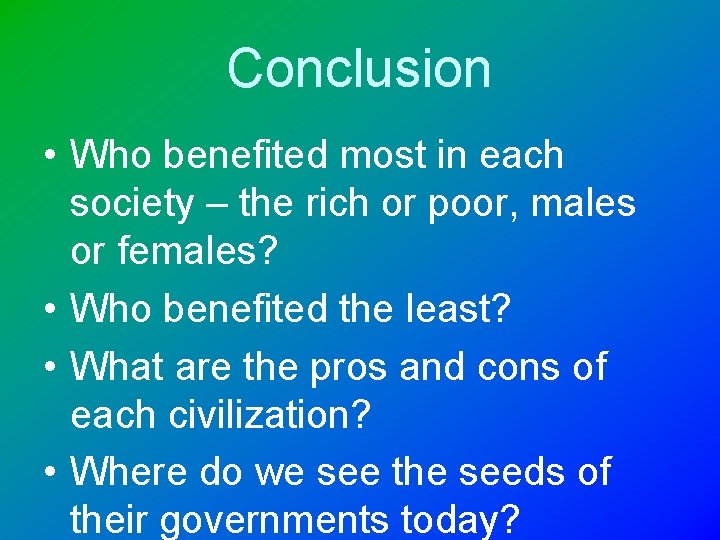 Conclusion

• Who benefited most in each society – the rich or poor, males or females?
• Who benefited the least?
• What are the pros and cons of each civilization?
• Where do we see the seeds of their governments today?